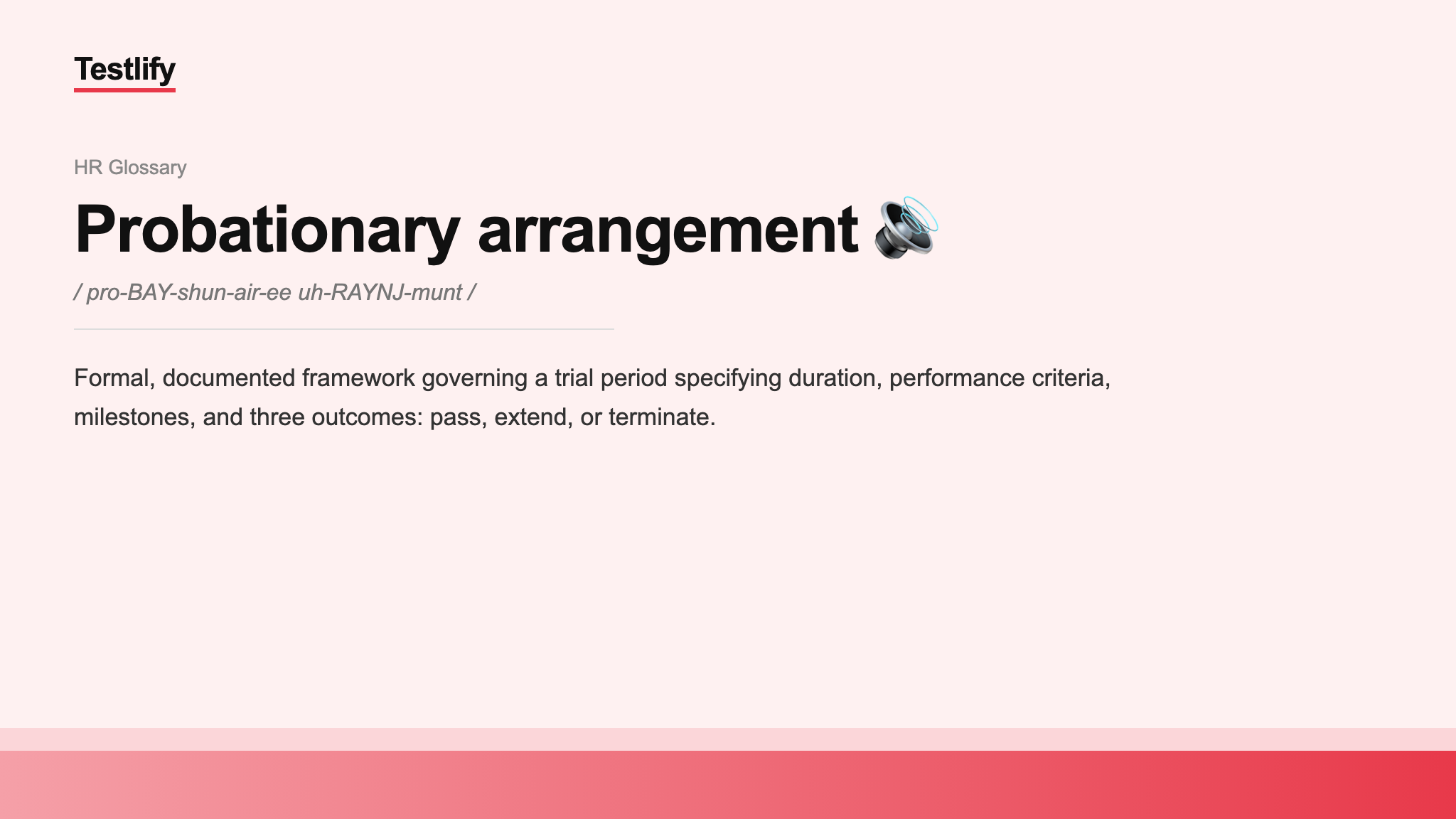 Testlify

HR Glossary

Probationary arrangement 🔊

/ pro-BAY-shun-air-ee uh-RAYNJ-munt /

Formal, documented framework governing a trial period specifying duration, performance criteria, milestones, and three outcomes: pass, extend, or terminate.